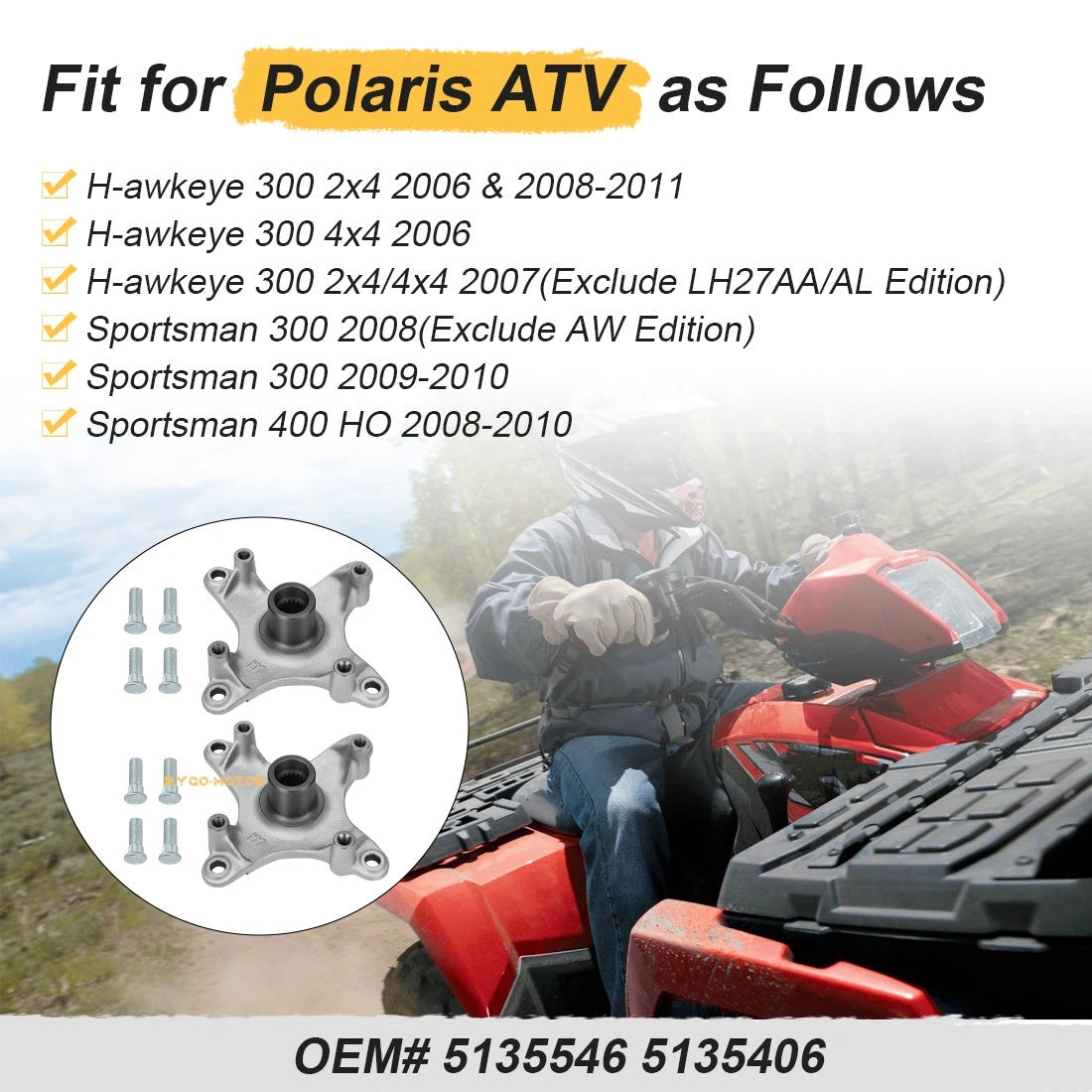 Fit for Polaris ATV as Follows

H-awkeye 300 2x4 2006 & 2008-2011
H-awkeye 300 4x4 2006
H-awkeye 300 2x4/4x4 2007(Exclude LH27AA/AL Edition)
Sportsman 300 2008(Exclude AW Edition)
Sportsman 300 2009-2010
Sportsman 400 HO 2008-2010

MYGO-MOTOR

OEM# 5135546 5135406